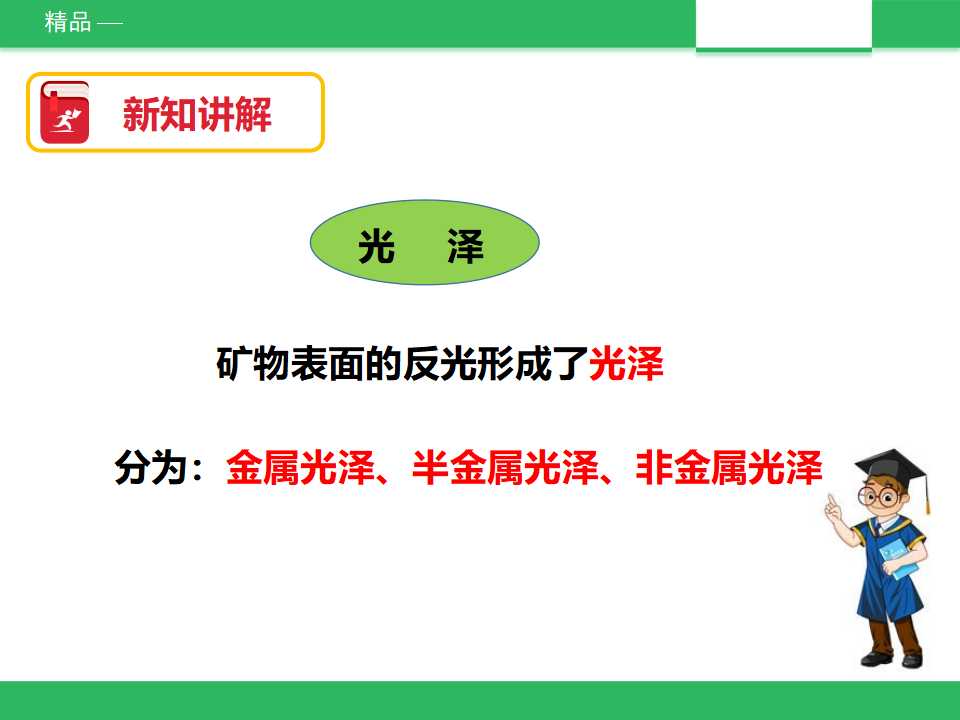 精品 —

新知讲解

光 泽

矿物表面的反光形成了光泽

分为：金属光泽、半金属光泽、非金属光泽